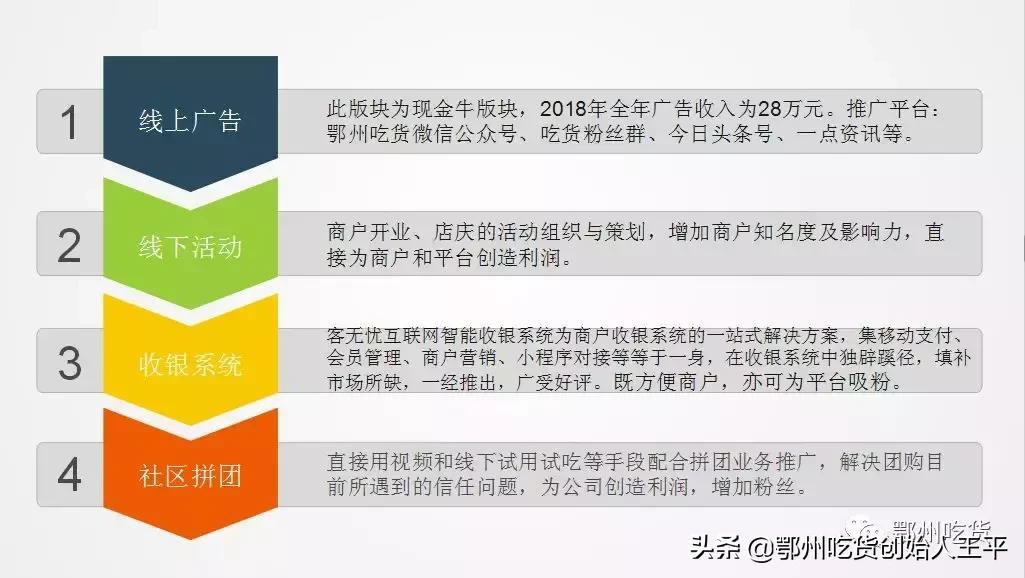 1

线上广告

此版块为现金牛版块，2018年全年广告收入为28万元。推广平台：鄂州吃货微信公众号、吃货粉丝群、今日头条号、一点资讯等。

2

线下活动

商户开业、店庆的活动组织与策划，增加商户知名度及影响力，直接为商户和平台创造利润。

3

收银系统

客无忧互联网智能收银系统为商户收银系统的一站式解决方案，集移动支付、会员管理、商户营销、小程序对接等等于一身，在收银系统中独辟蹊径，填补市场所缺，一经推出，广受好评。既方便商户，亦可为平台吸粉。

4

社区拼团

直接用视频和线下试用试吃等手段配合拼团业务推广，解决团购目前所遇到的信任问题，为公司创造利润，增加粉丝。

鄂州吃货

头条 @鄂州吃货创始人王平